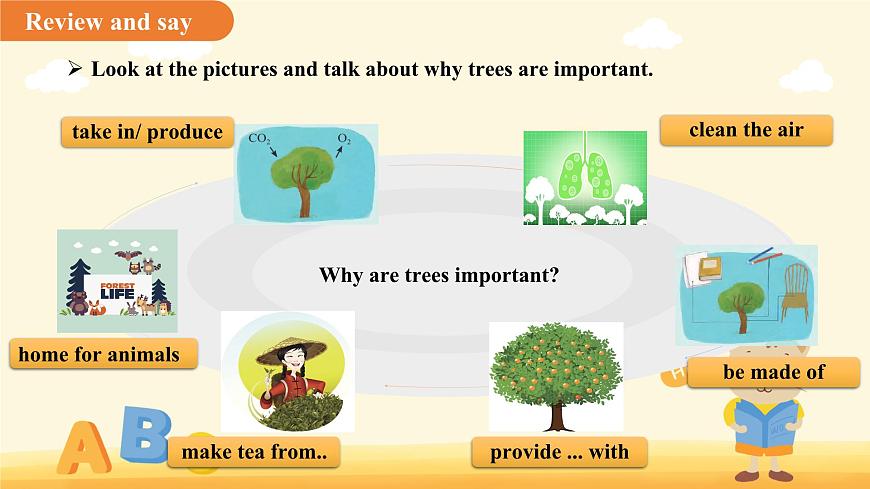 Review and say

➢ Look at the pictures and talk about why trees are important.

take in/ produce

$CO_2$

$O_2$

clean the air

FOREST LIFE

Why are trees important?

home for animals

be made of

make tea from..

provide ... with

A B